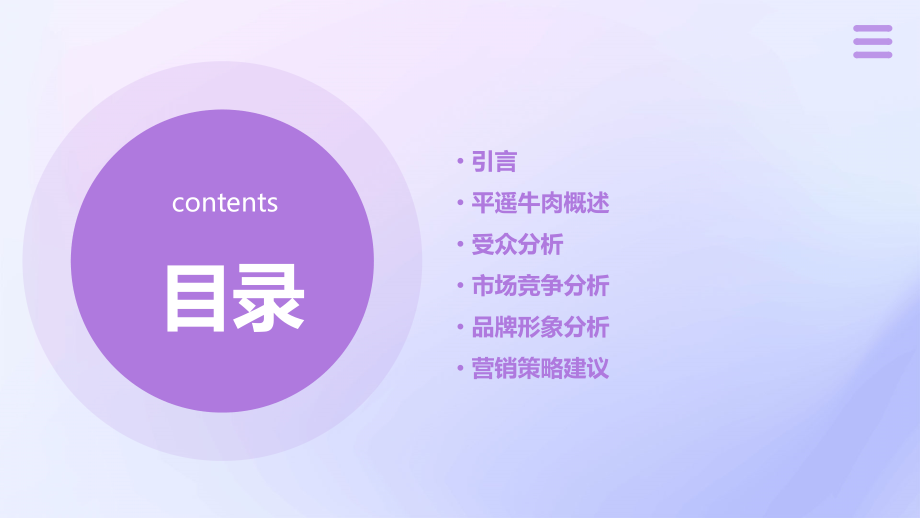 contents

目录

• 引言
• 平遥牛肉概述
• 受众分析
• 市场竞争分析
• 品牌形象分析
• 营销策略建议